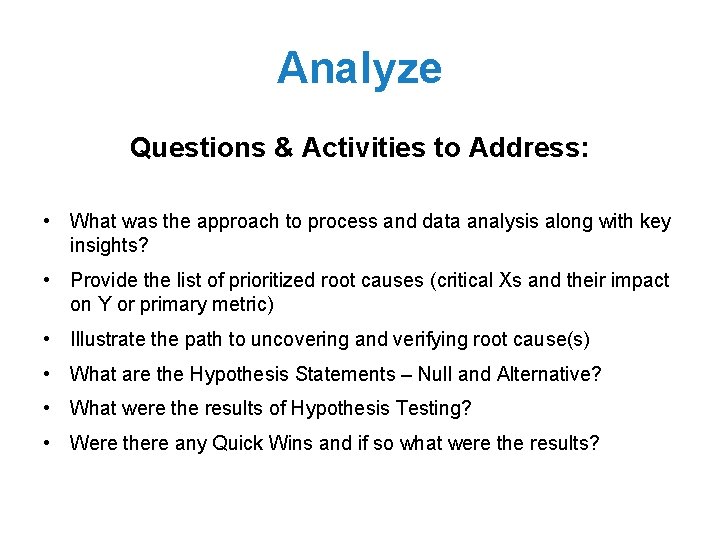 Analyze

Questions & Activities to Address:

• What was the approach to process and data analysis along with key insights?
• Provide the list of prioritized root causes (critical Xs and their impact on Y or primary metric)
• Illustrate the path to uncovering and verifying root cause(s)
• What are the Hypothesis Statements – Null and Alternative?
• What were the results of Hypothesis Testing?
• Were there any Quick Wins and if so what were the results?